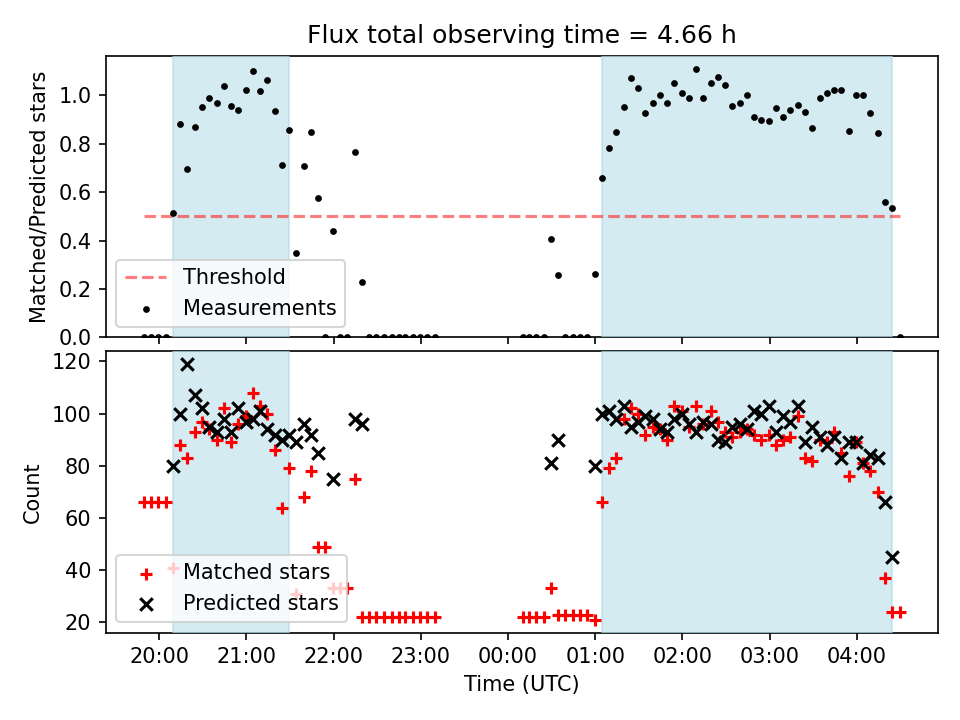 Flux total observing time = 4.66 h

Matched/Predicted stars

1.0
0.8
0.6
0.4
0.2
0.0

Threshold
Measurements

Count

120
100
80
60
40
20

Matched stars
Predicted stars

20:00
21:00
22:00
23:00
00:00
01:00
02:00
03:00
04:00

Time (UTC)